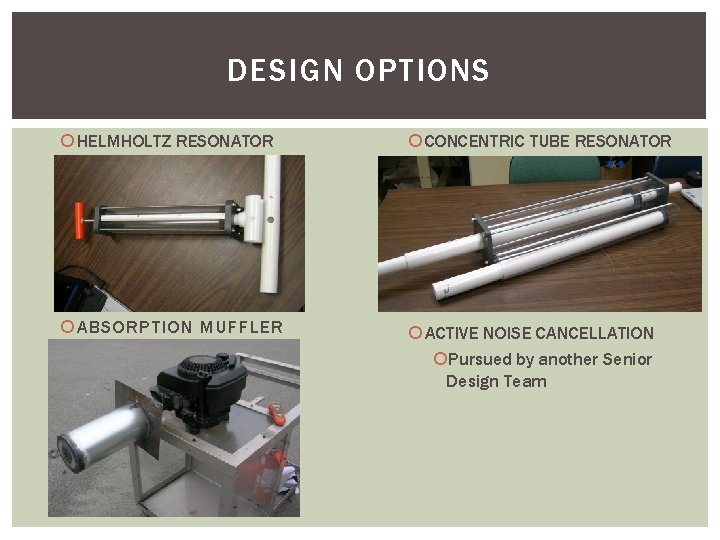 DESIGN OPTIONS

HELMHOLTZ RESONATOR

ABSORPTION MUFFLER

CONCENTRIC TUBE RESONATOR

ACTIVE NOISE CANCELLATION

Pursued by another Senior Design Team